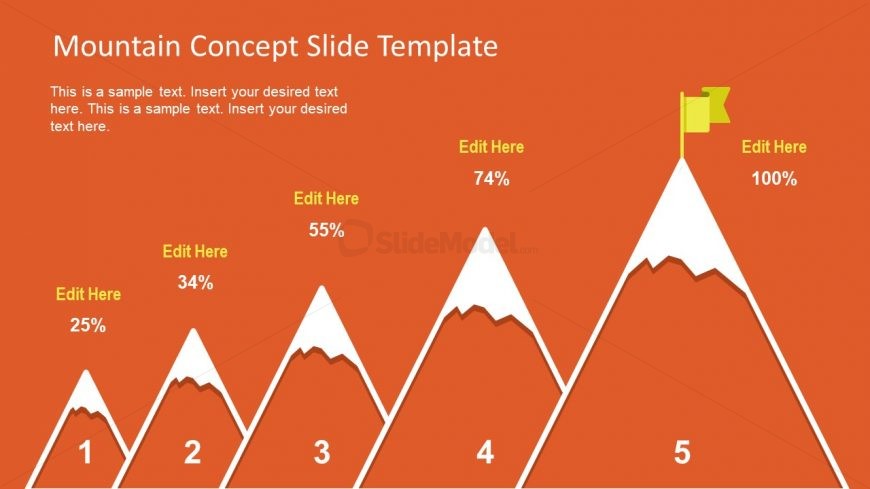 Mountain Concept Slide Template

This is a sample text. Insert your desired text here. This is a sample text. Insert your desired text here.

Edit Here
25%

Edit Here
34%

Edit Here
55%

SlideModel.com

Edit Here
74%

Edit Here
100%

1

2

3

4

5